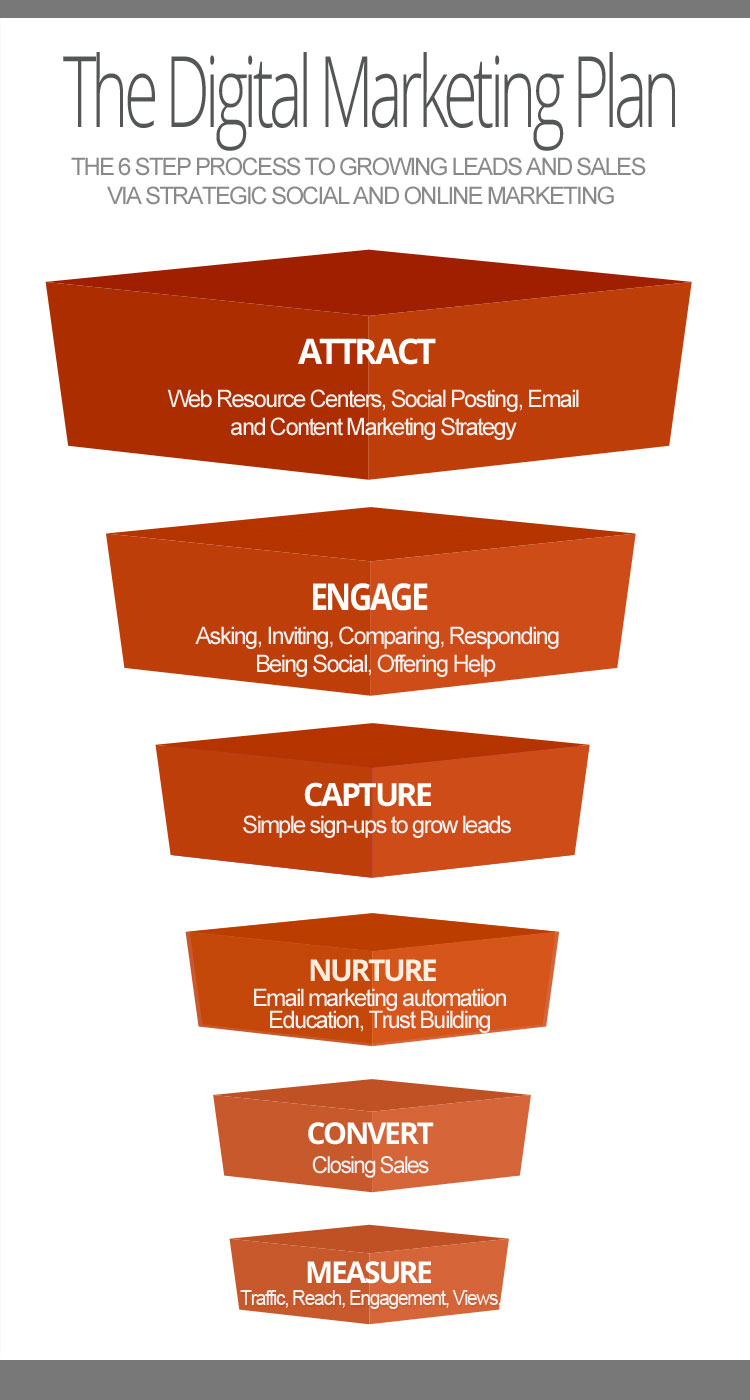 The Digital Marketing Plan

THE 6 STEP PROCESS TO GROWING LEADS AND SALES VIA STRATEGIC SOCIAL AND ONLINE MARKETING

ATTRACT
Web Resource Centers, Social Posting, Email and Content Marketing Strategy

ENGAGE
Asking, Inviting, Comparing, Responding Being Social, Offering Help

CAPTURE
Simple sign-ups to grow leads

NURTURE
Email marketing automatiion Education, Trust Building

CONVERT
Closing Sales

MEASURE
Traffic, Reach, Engagement, Views